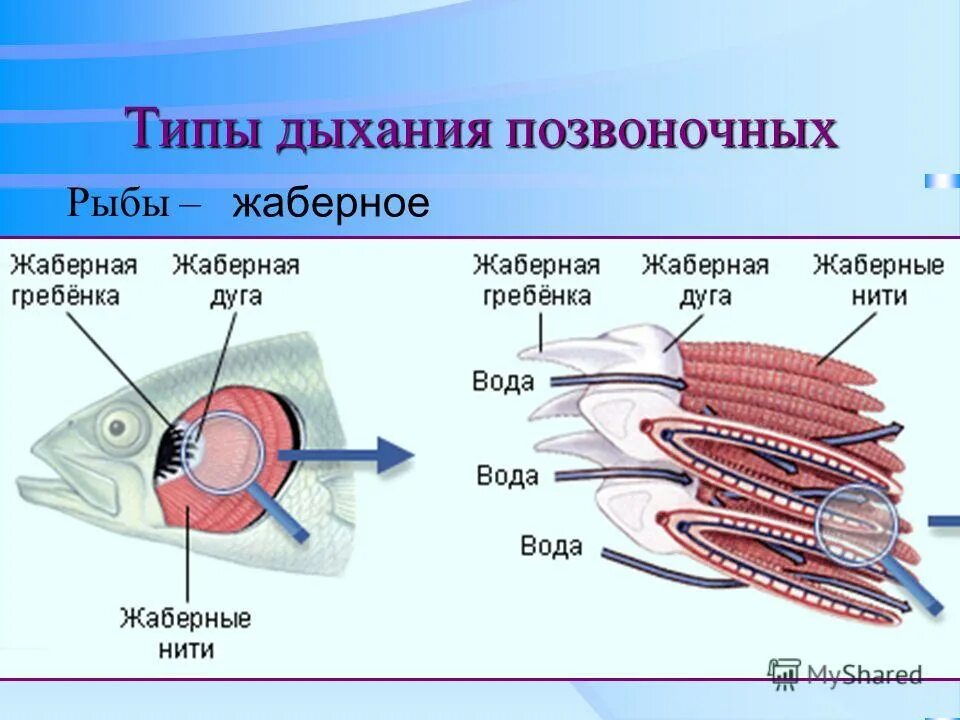 Типы дыхания позвоночных

Рыбы – жаберное

Жаберная гребёнка

Жаберная дуга

Жаберные нити

Жаберная гребёнка

Жаберная дуга

Жаберные нити

Вода

Вода

Вода

MyShared